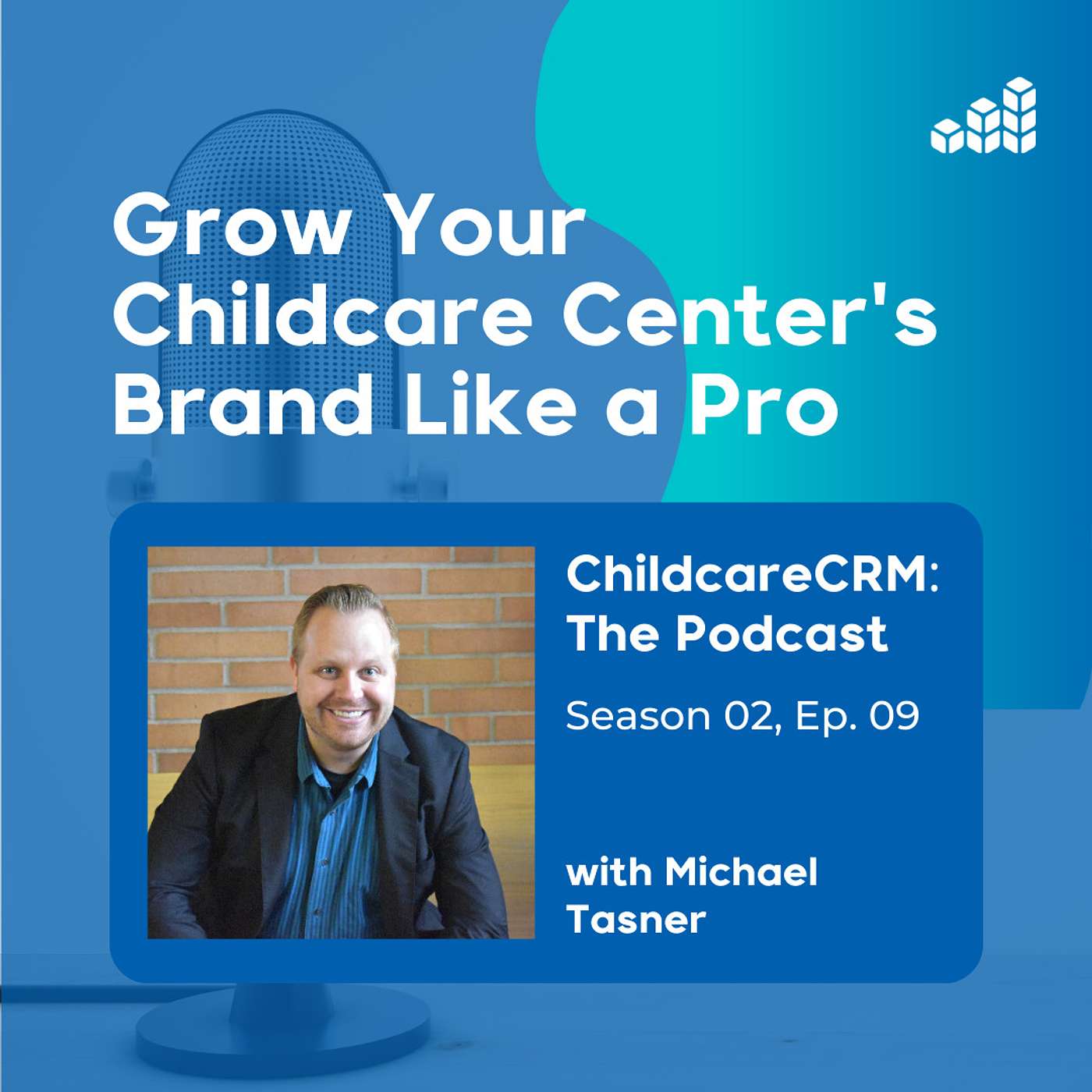 Grow Your Childcare Center's Brand Like a Pro

ChildcareCRM: The Podcast

Season 02, Ep. 09

with Michael Tasner